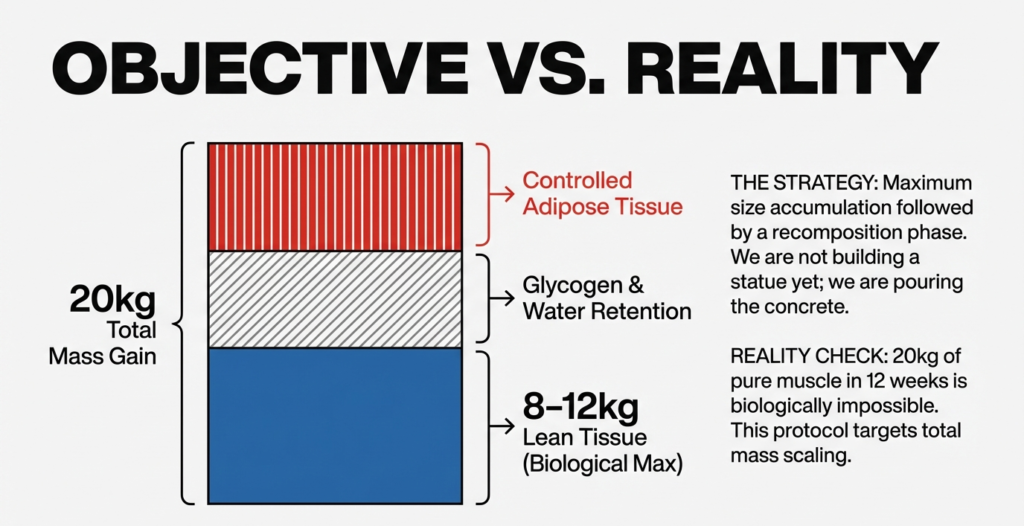 OBJECTIVE VS. REALITY

20kg
Total
Mass Gain

Controlled
Adipose Tissue

Glycogen &
Water Retention

8–12kg
Lean Tissue
(Biological Max)

THE STRATEGY: Maximum size accumulation followed by a recomposition phase. We are not building a statue yet; we are pouring the concrete.

REALITY CHECK: 20kg of pure muscle in 12 weeks is biologically impossible. This protocol targets total mass scaling.